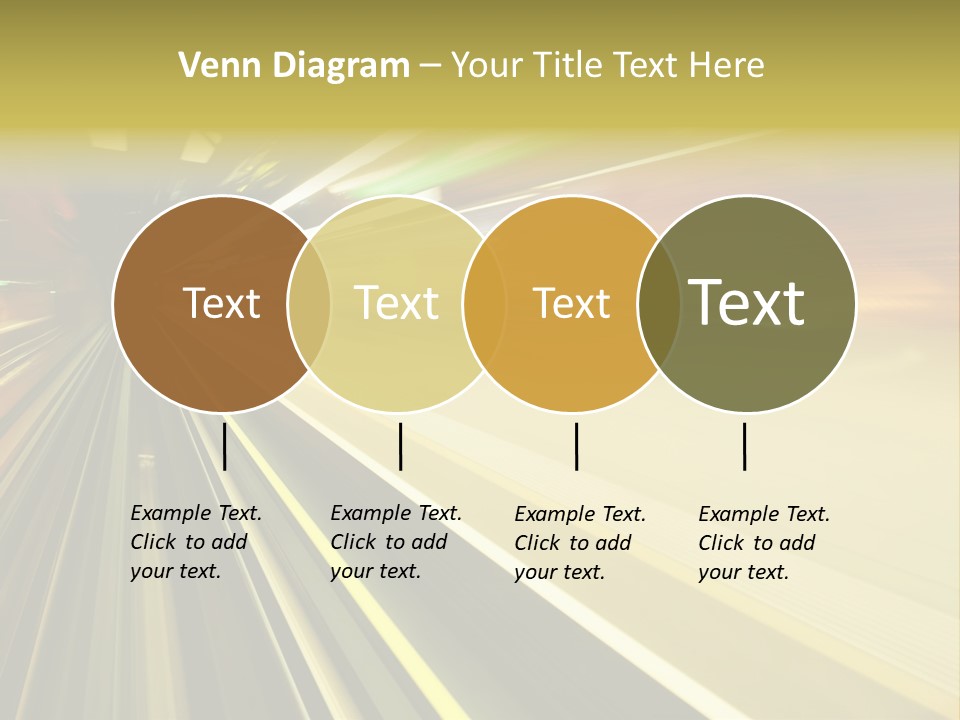 Venn Diagram – Your Title Text Here

Text

Text

Text

Text

Example Text. Click to add your text.

Example Text. Click to add your text.

Example Text. Click to add your text.

Example Text. Click to add your text.